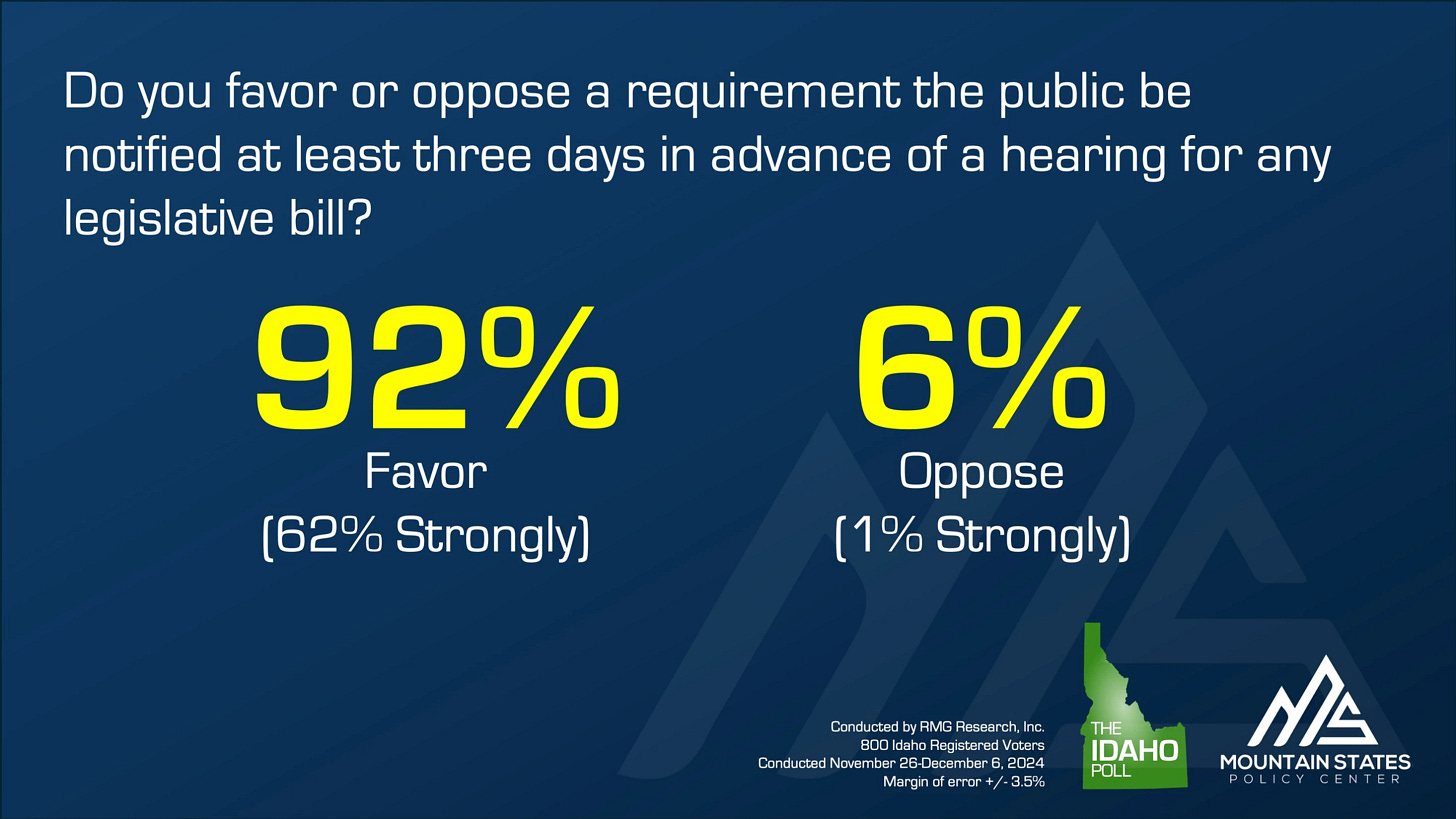 Do you favor or oppose a requirement the public be notified at least three days in advance of a hearing for any legislative bill?

92%
Favor
(62% Strongly)

6%
Oppose
(1% Strongly)

Conducted by RMG Research, Inc.
800 Idaho Registered Voters
Conducted November 26-December 6, 2024
Margin of error +/- 3.5%

THE IDAHO POLL

MOUNTAIN STATES
POLICY CENTER